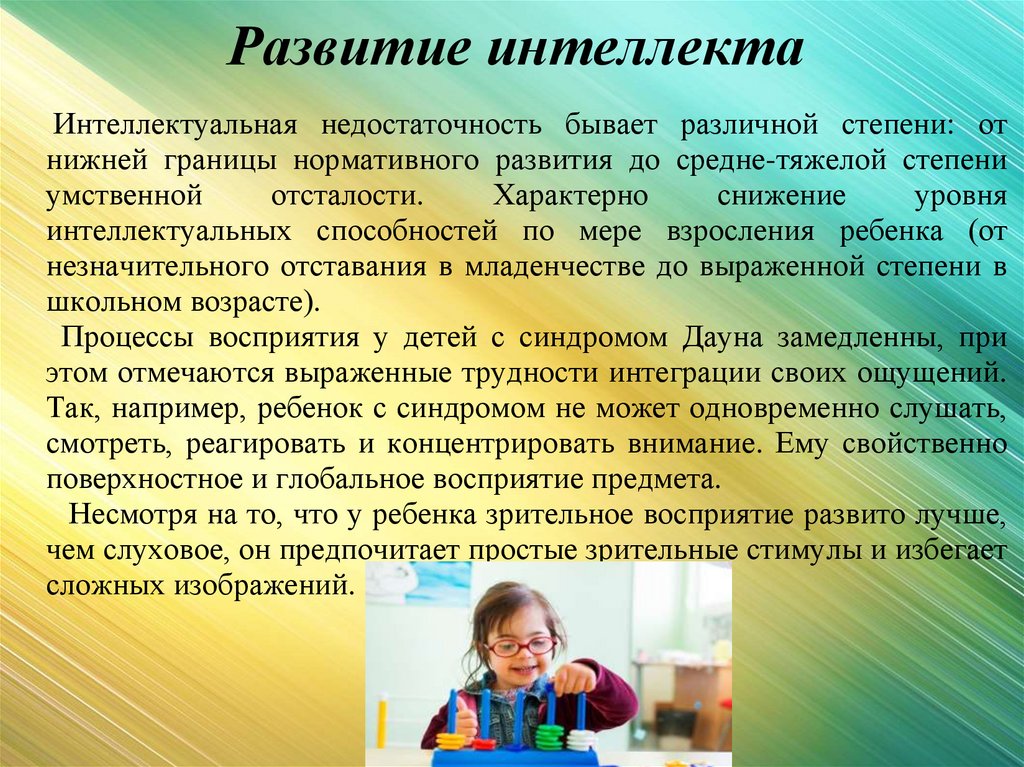 Развитие интеллекта

Интеллектуальная недостаточность бывает различной степени: от нижней границы нормативного развития до средне-тяжелой степени умственной отсталости. Характерно снижение уровня интеллектуальных способностей по мере взросления ребенка (от незначительного отставания в младенчестве до выраженной степени в школьном возрасте).

Процессы восприятия у детей с синдромом Дауна замедленны, при этом отмечаются выраженные трудности интеграции своих ощущений. Так, например, ребенок с синдромом не может одновременно слушать, смотреть, реагировать и концентрировать внимание. Ему свойственно поверхностное и глобальное восприятие предмета.

Несмотря на то, что у ребенка зрительное восприятие развито лучше, чем слуховое, он предпочитает простые зрительные стимулы и избегает сложных изображений.